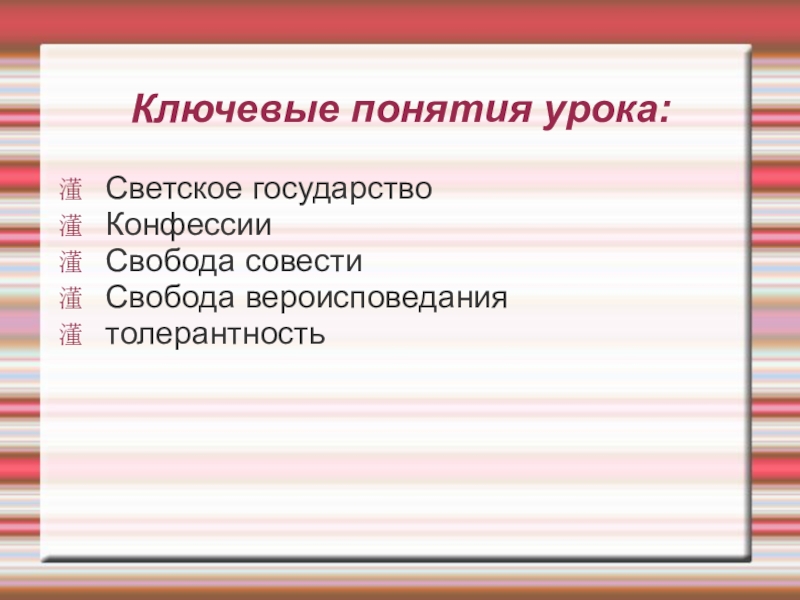 Ключевые понятия урока:

灌 Светское государство
灌 Конфессии
灌 Свобода совести
灌 Свобода вероисповедания
灌 толерантность